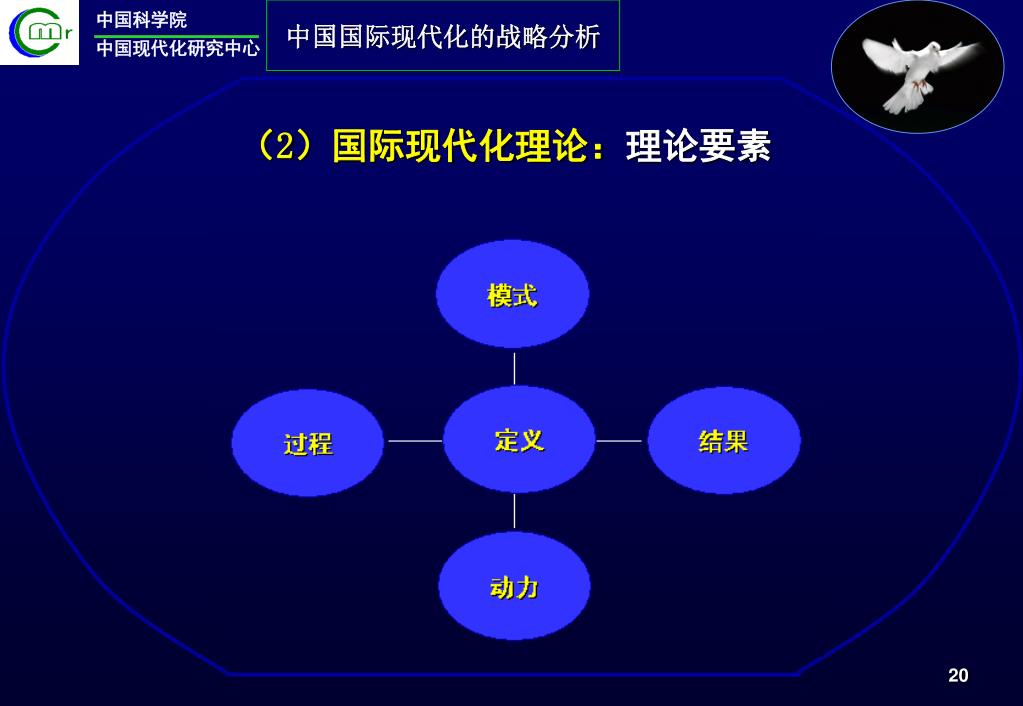 Cmr

中国科学院
中国现代化研究中心

中国国际现代化的战略分析

（2）国际现代化理论：理论要素

模式

过程

定义

结果

动力

20